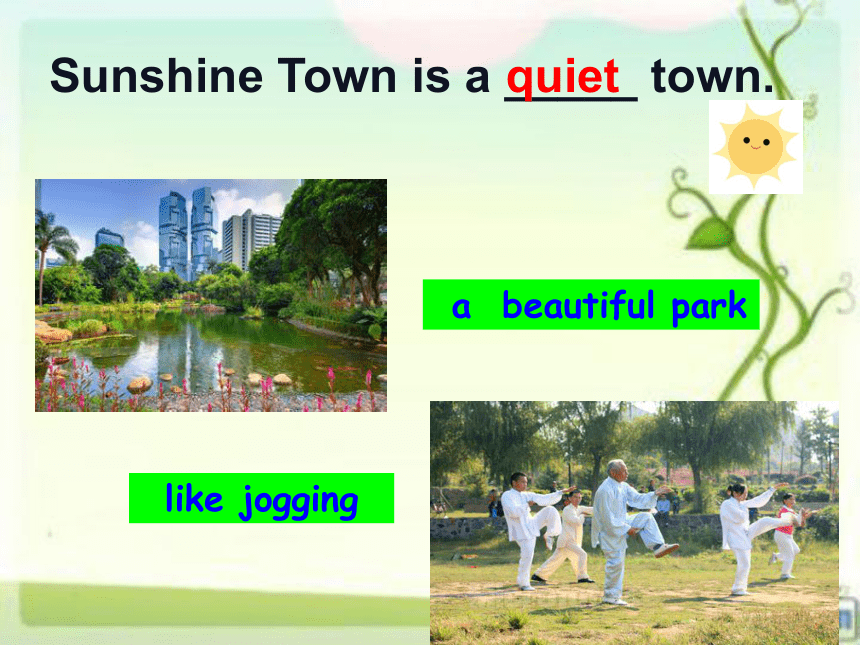 Sunshine Town is a quiet town.

a beautiful park

like jogging